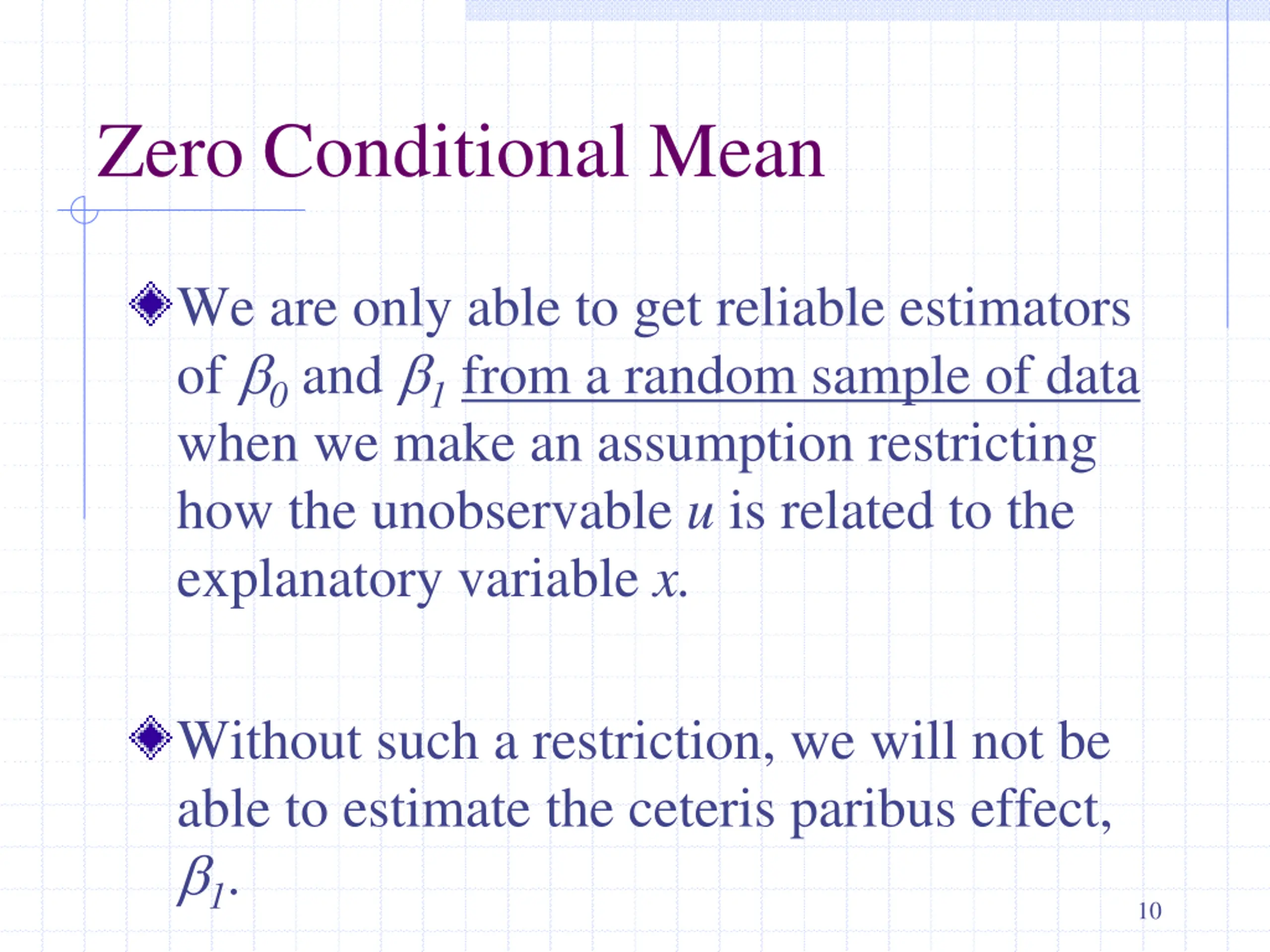 Zero Conditional Mean

We are only able to get reliable estimators of $\beta_0$ and $\beta_1$ from a random sample of data when we make an assumption restricting how the unobservable $u$ is related to the explanatory variable $x$.

Without such a restriction, we will not be able to estimate the ceteris paribus effect, $\beta_1$.

10